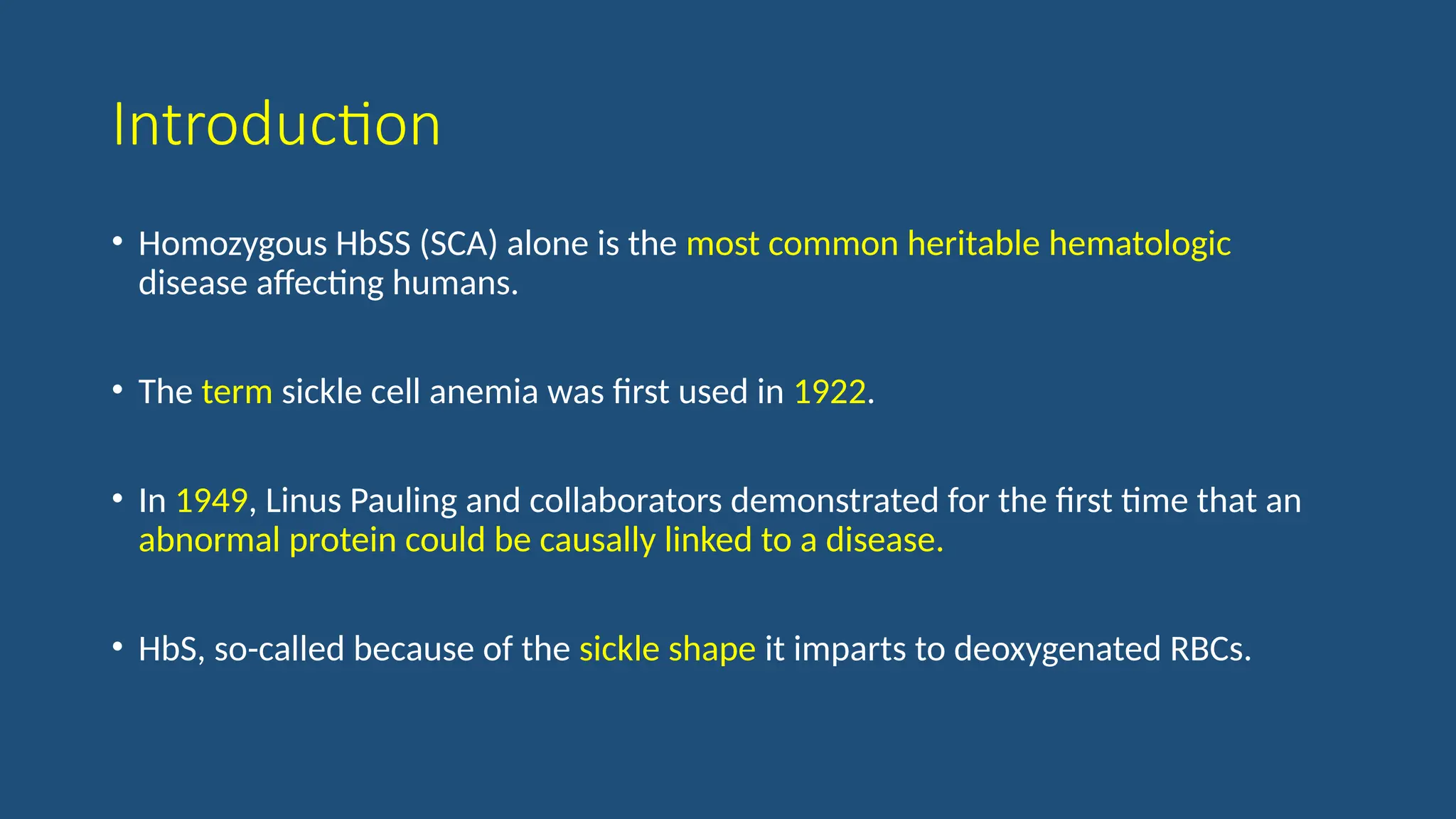 Introduction

• Homozygous HbSS (SCA) alone is the most common heritable hematologic disease affecting humans.

• The term sickle cell anemia was first used in 1922.

• In 1949, Linus Pauling and collaborators demonstrated for the first time that an abnormal protein could be causally linked to a disease.

• HbS, so-called because of the sickle shape it imparts to deoxygenated RBCs.